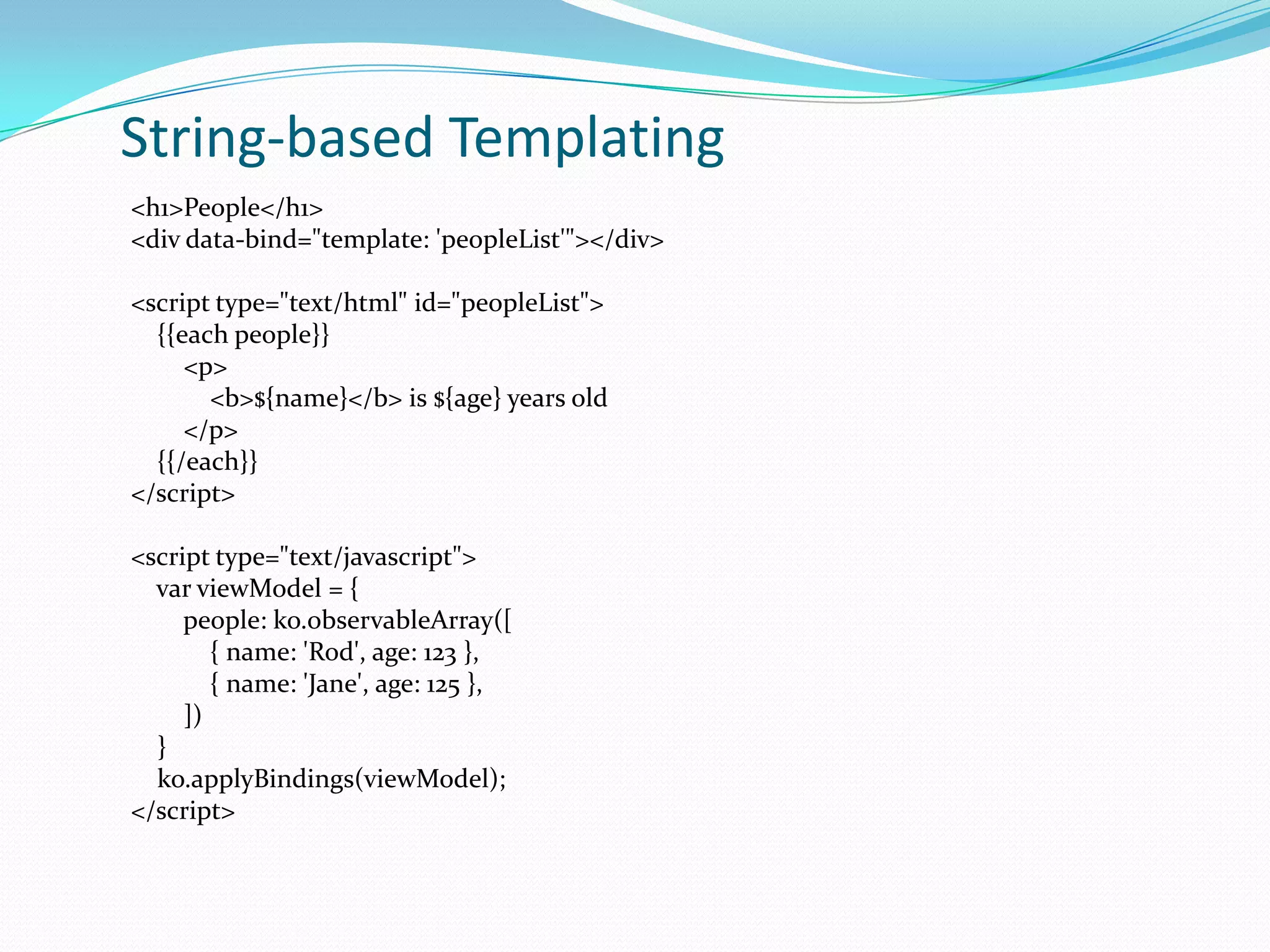 String-based Templating

<h1>People</h1>
<div data-bind="template: 'peopleList'"></div>

<script type="text/html" id="peopleList">
    {{each people}}
        <p>
            <b>${name}</b> is ${age} years old
        </p>
    {{/each}}
</script>

<script type="text/javascript">
    var viewModel = {
        people: ko.observableArray([
            { name: 'Rod', age: 123 },
            { name: 'Jane', age: 125 },
        ])
    }
    ko.applyBindings(viewModel);
</script>